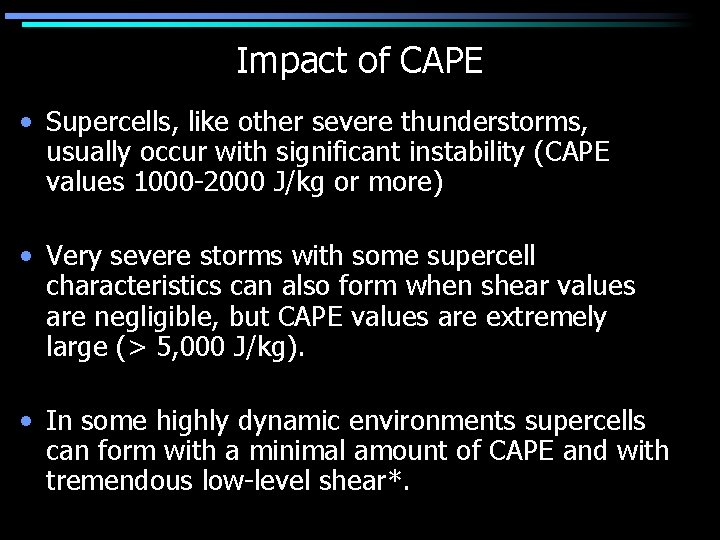 Impact of CAPE

• Supercells, like other severe thunderstorms, usually occur with significant instability (CAPE values 1000-2000 J/kg or more)

• Very severe storms with some supercell characteristics can also form when shear values are negligible, but CAPE values are extremely large (> 5,000 J/kg).

• In some highly dynamic environments supercells can form with a minimal amount of CAPE and with tremendous low-level shear*.